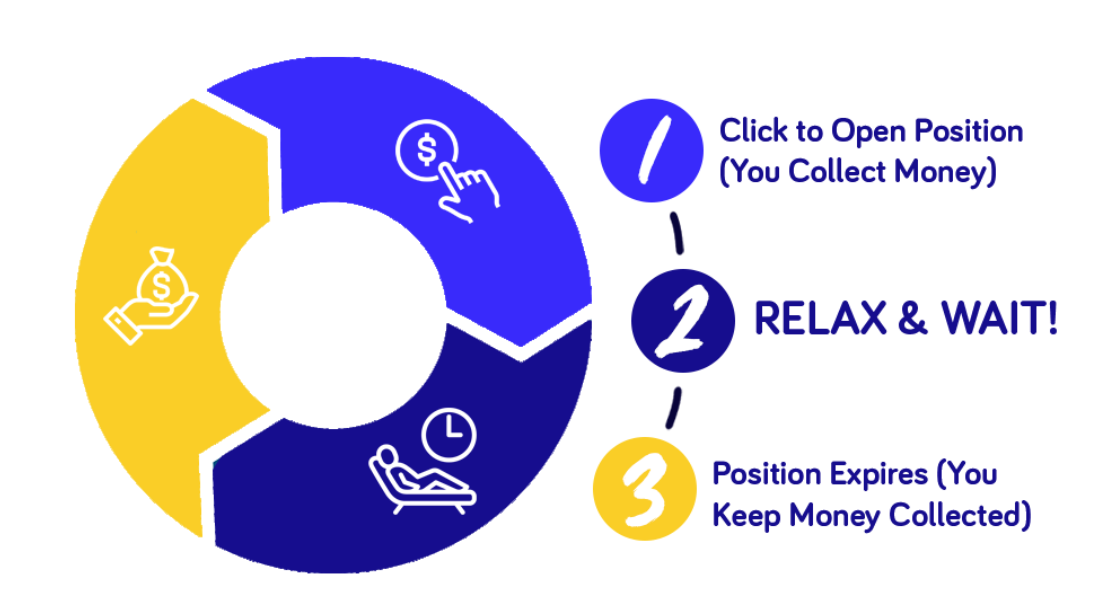 $

$

1 Click to Open Position (You Collect Money)

2 RELAX & WAIT!

3 Position Expires (You Keep Money Collected)